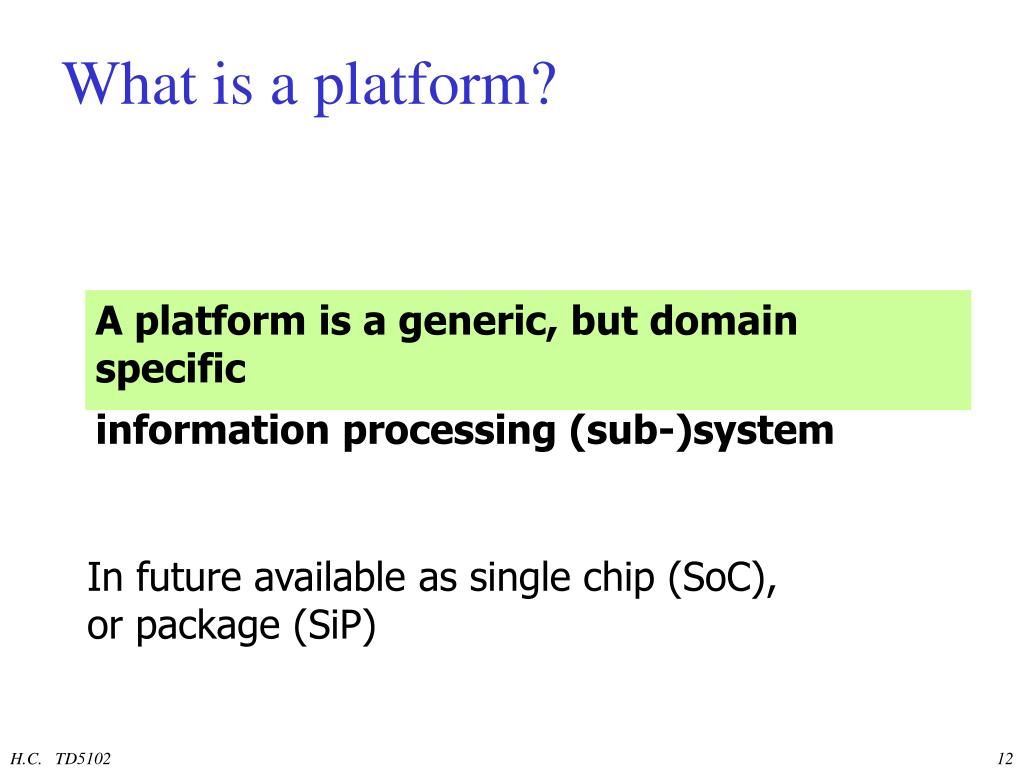 What is a platform?

A platform is a generic, but domain specific information processing (sub-)system

In future available as single chip (SoC), or package (SiP)

H.C. TD5102

12